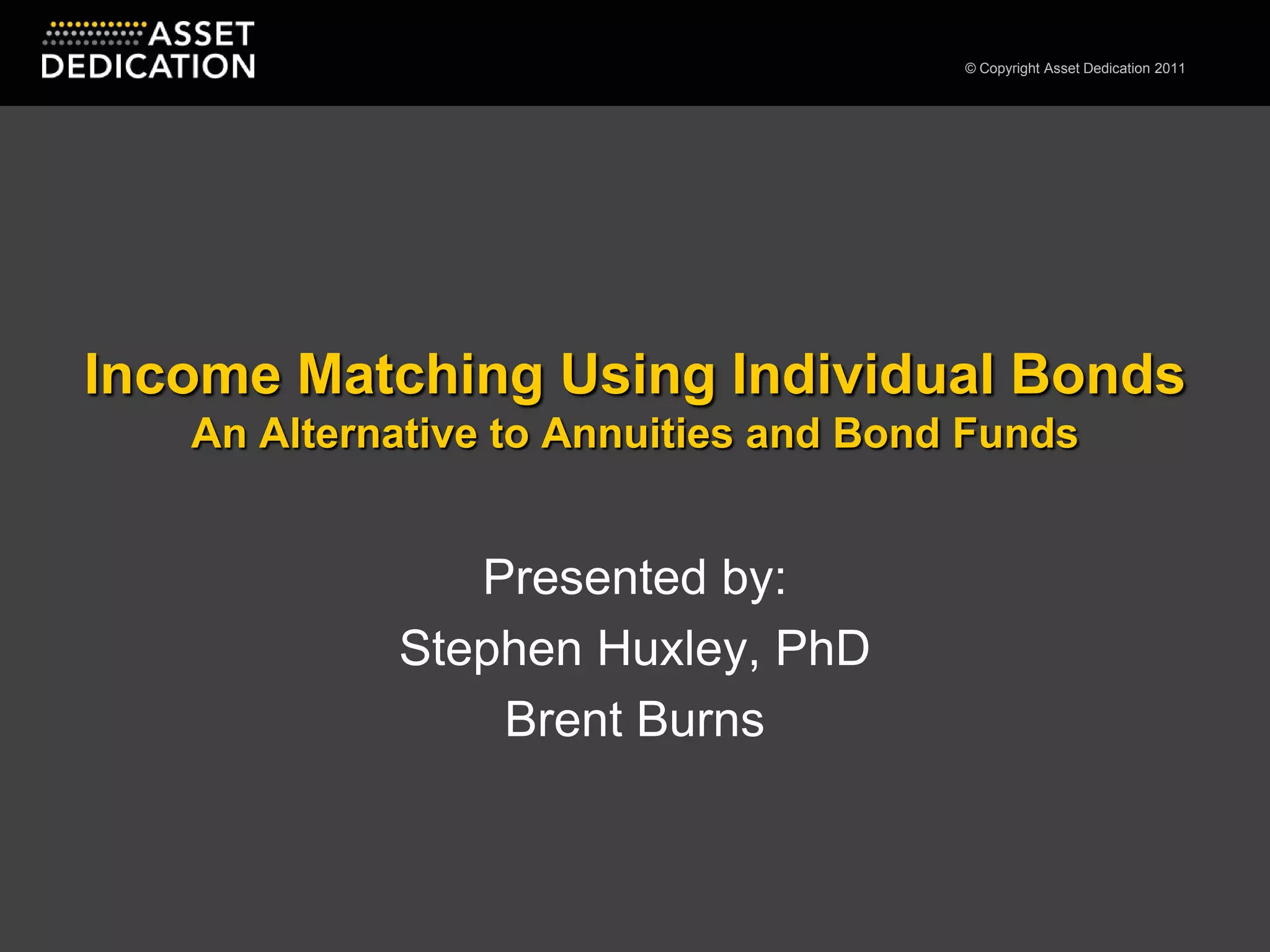 ASSET DEDICATION

© Copyright Asset Dedication 2011

Income Matching Using Individual Bonds
An Alternative to Annuities and Bond Funds

Presented by:
Stephen Huxley, PhD
Brent Burns